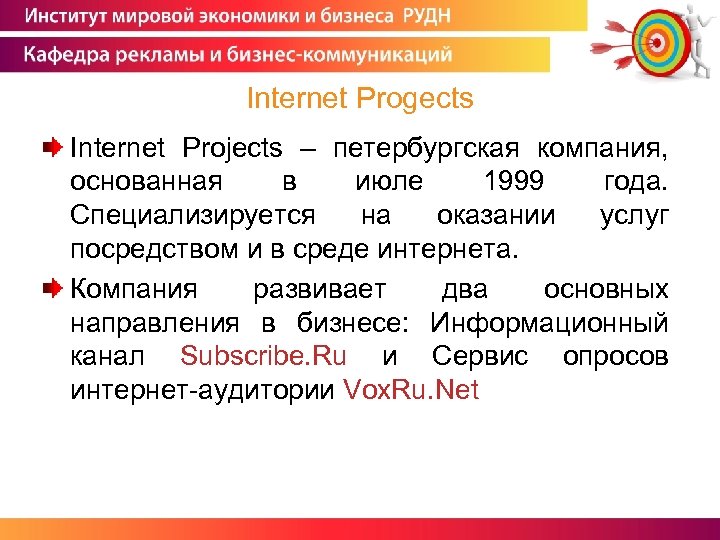 Институт мировой экономики и бизнеса РУДН

Кафедра рекламы и бизнес-коммуникаций

Internet Progects

Internet Projects – петербургская компания, основанная в июле 1999 года. Специализируется на оказании услуг посредством и в среде интернета.

Компания развивает два основных направления в бизнесе: Информационный канал Subscribe.Ru и Сервис опросов интернет-аудитории VoxRu.Net